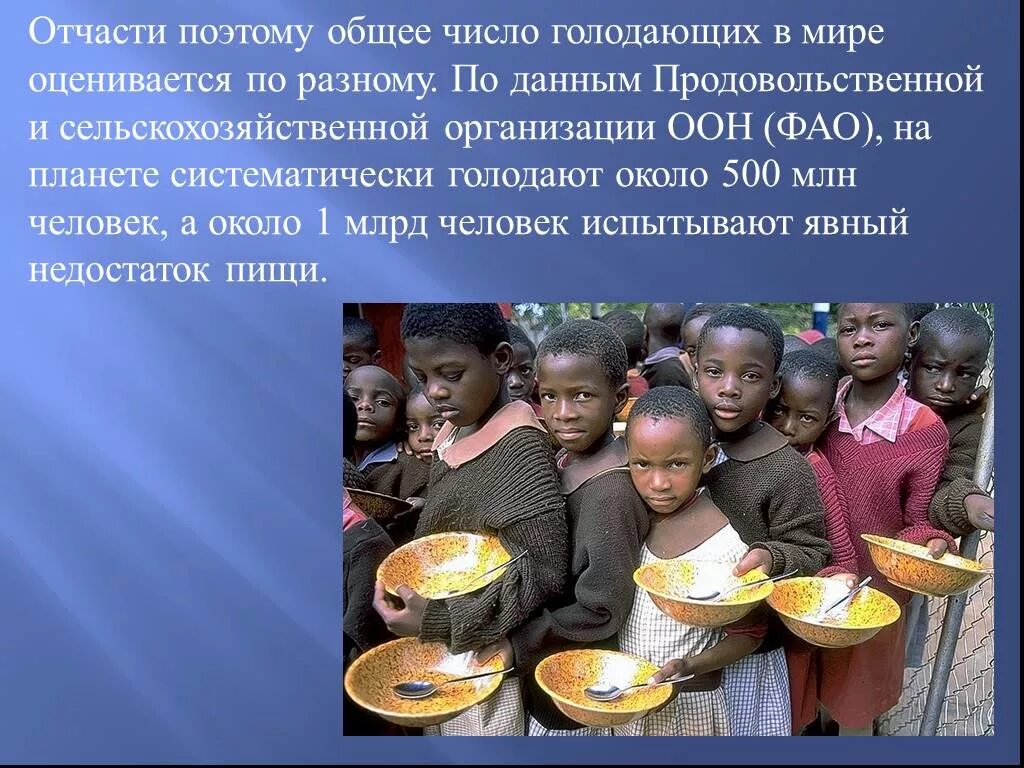 Отчасти поэтому общее число голодающих в мире оценивается по разному. По данным Продовольственной и сельскохозяйственной организации ООН (ФАО), на планете систематически голодают около 500 млн человек, а около 1 млрд человек испытывают явный недостаток пищи.